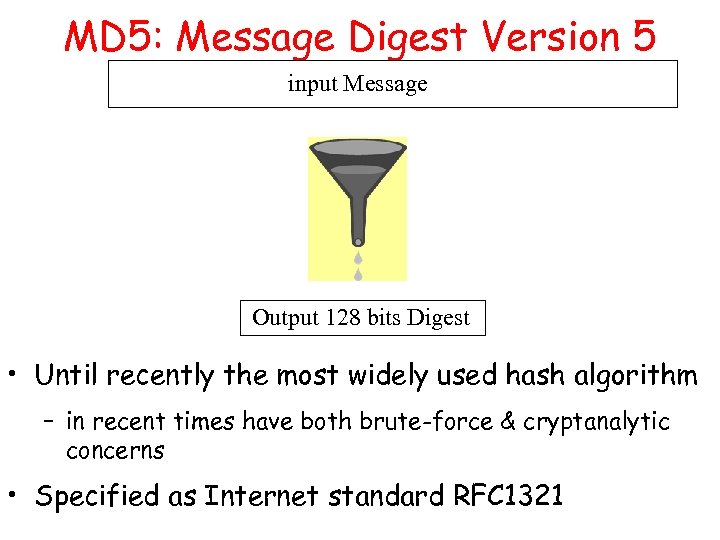 MD5: Message Digest Version 5

input Message

Output 128 bits Digest

• Until recently the most widely used hash algorithm
– in recent times have both brute-force & cryptanalytic concerns
• Specified as Internet standard RFC1321